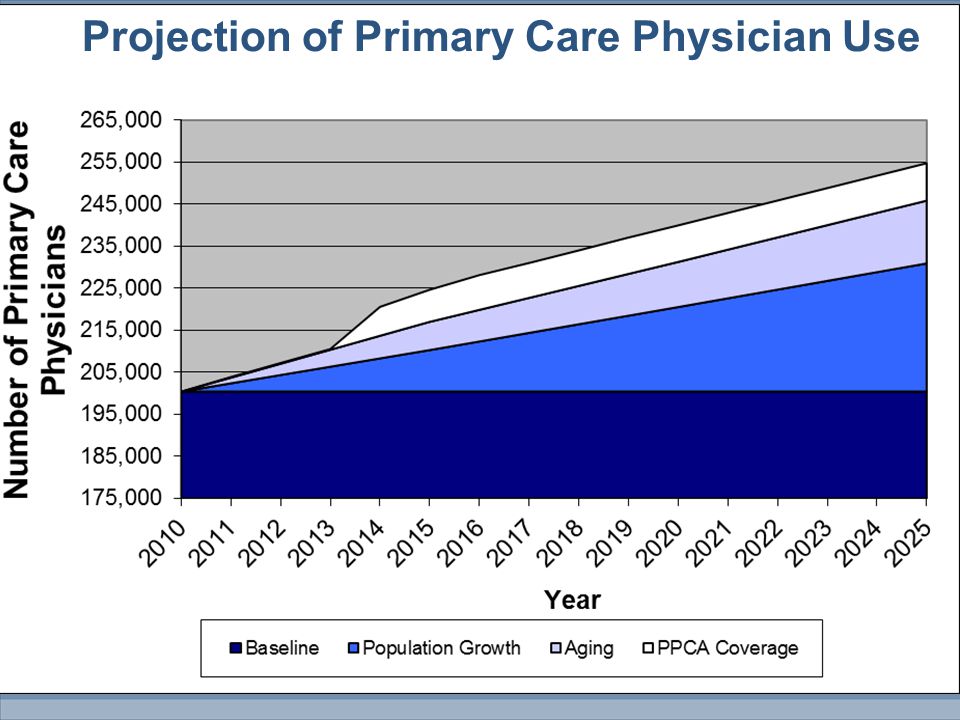 Projection of Primary Care Physician Use

Number of Primary Care Physicians

265,000
255,000
245,000
235,000
225,000
215,000
205,000
195,000
185,000
175,000

2010 2011 2012 2013 2014 2015 2016 2017 2018 2019 2020 2021 2022 2023 2024 2025

Year

Baseline Population Growth Aging PPCA Coverage